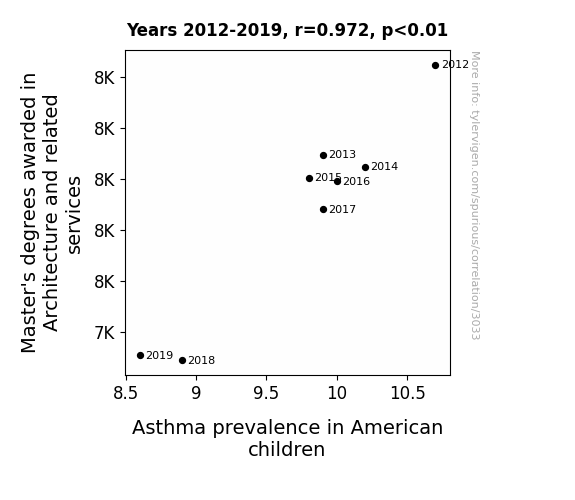 Years 2012-2019, r=0.972, p<0.01

Master's degrees awarded in Architecture and related services

8K
8K
8K
8K
8K
7K

2012
2013
2014
2015
2016
2017
2019
2018

8.5
9
9.5
10
10.5

Asthma prevalence in American children

More info: tylervigen.com/spurious/correlation/3033